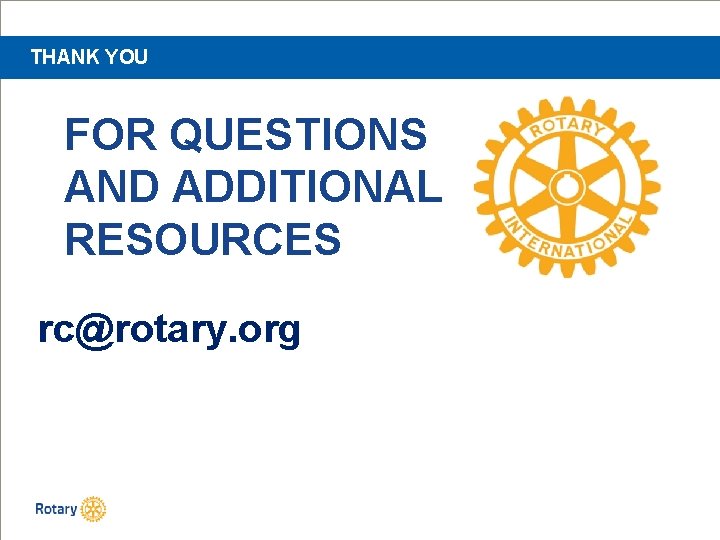 THANK YOU

FOR QUESTIONS AND ADDITIONAL RESOURCES

ROTARY INTERNATIONAL

rc@rotary.org

Rotary